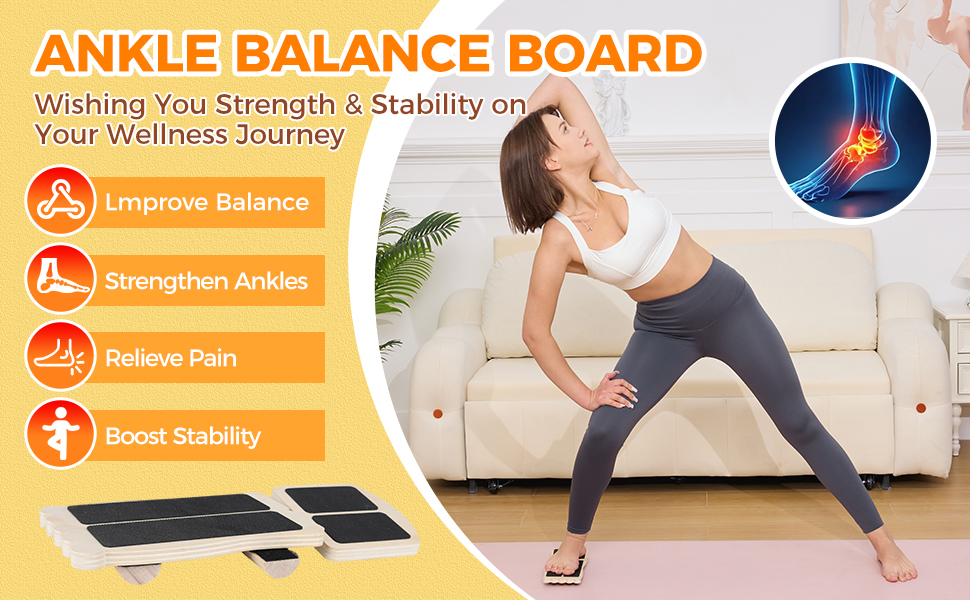 ANKLE BALANCE BOARD

Wishing You Strength & Stability on Your Wellness Journey

Lmprove Balance

Strengthen Ankles

Relieve Pain

Boost Stability